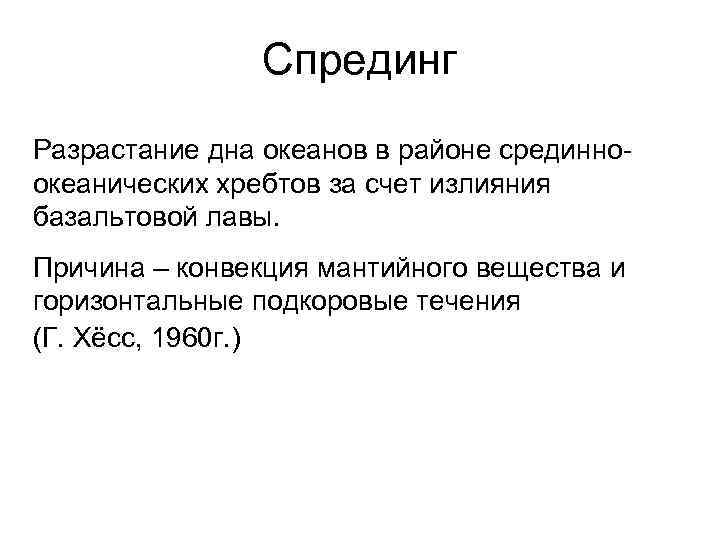 Спрединг

Разрастание дна океанов в районе срединно-океанических хребтов за счет излияния базальтовой лавы.

Причина – конвекция мантийного вещества и горизонтальные подкоровые течения
(Г. Хёсс, 1960г.)